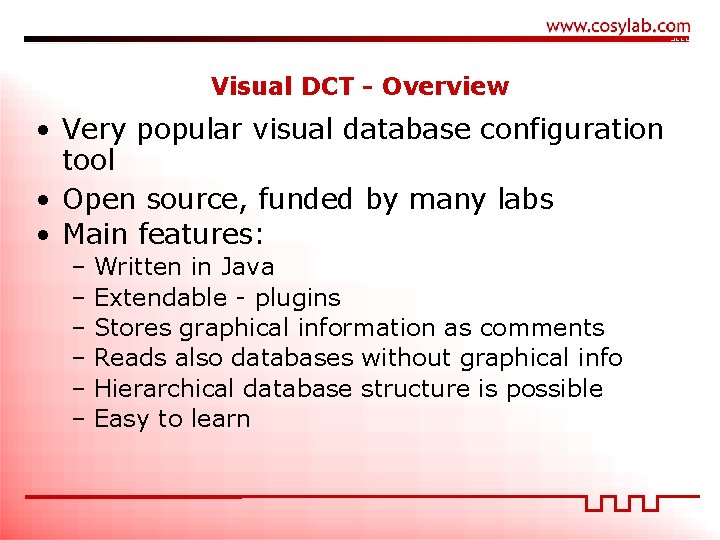 www.cosylab.com

Visual DCT - Overview

• Very popular visual database configuration tool
• Open source, funded by many labs
• Main features:
– Written in Java
– Extendable - plugins
– Stores graphical information as comments
– Reads also databases without graphical info
– Hierarchical database structure is possible
– Easy to learn